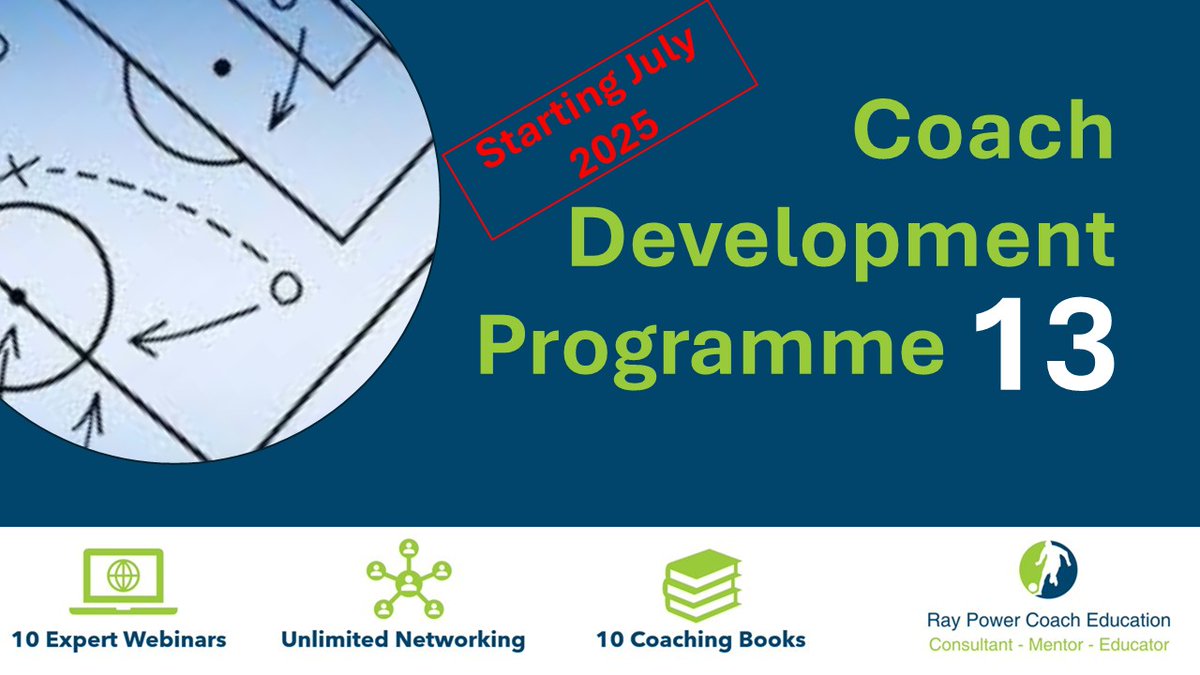 Starting July 2025

Coach Development Programme 13

10 Expert Webinars

Unlimited Networking

10 Coaching Books

Ray Power Coach Education
Consultant - Mentor - Educator